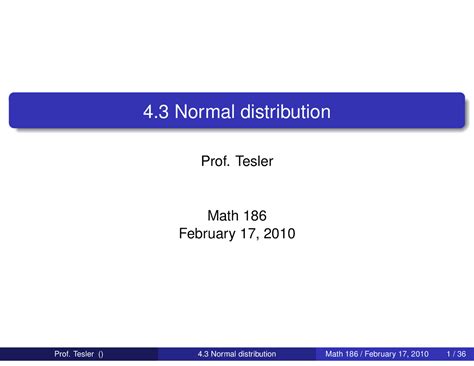 4.3 Normal distribution

Prof. Tesler

Math 186
February 17, 2010

Prof. Tesler () 4.3 Normal distribution Math 186 / February 17, 2010 1 / 36